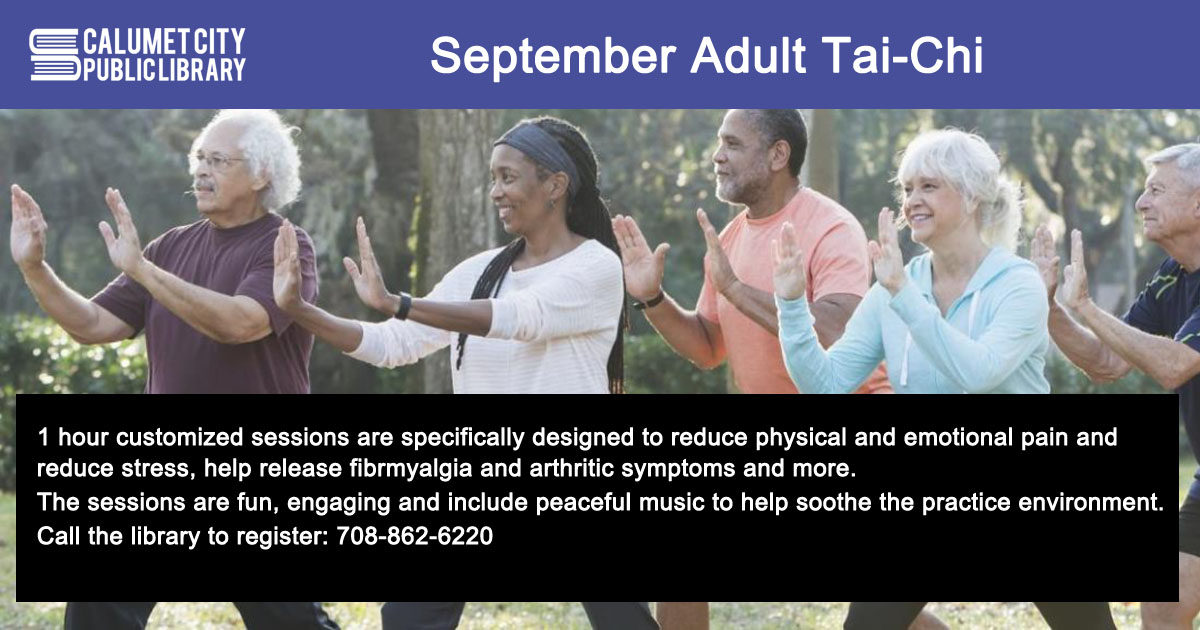 CALUMET CITY PUBLIC LIBRARY

September Adult Tai-Chi

1 hour customized sessions are specifically designed to reduce physical and emotional pain and reduce stress, help release fibrmyalgia and arthritic symptoms and more.
The sessions are fun, engaging and include peaceful music to help soothe the practice environment.
Call the library to register: 708-862-6220